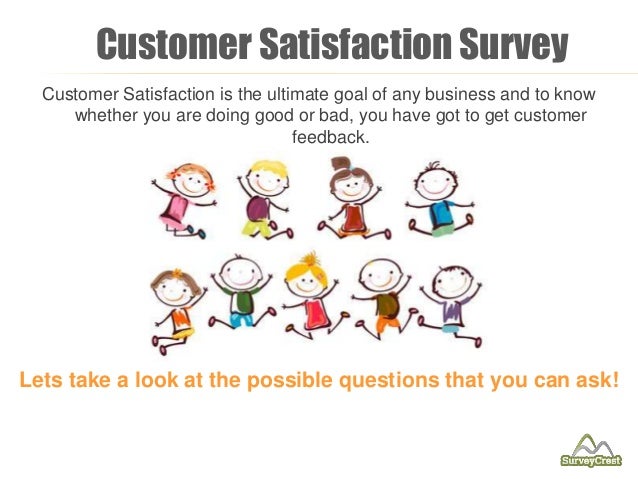 Customer Satisfaction Survey

Customer Satisfaction is the ultimate goal of any business and to know whether you are doing good or bad, you have got to get customer feedback.

Lets take a look at the possible questions that you can ask!

SurveyCrest